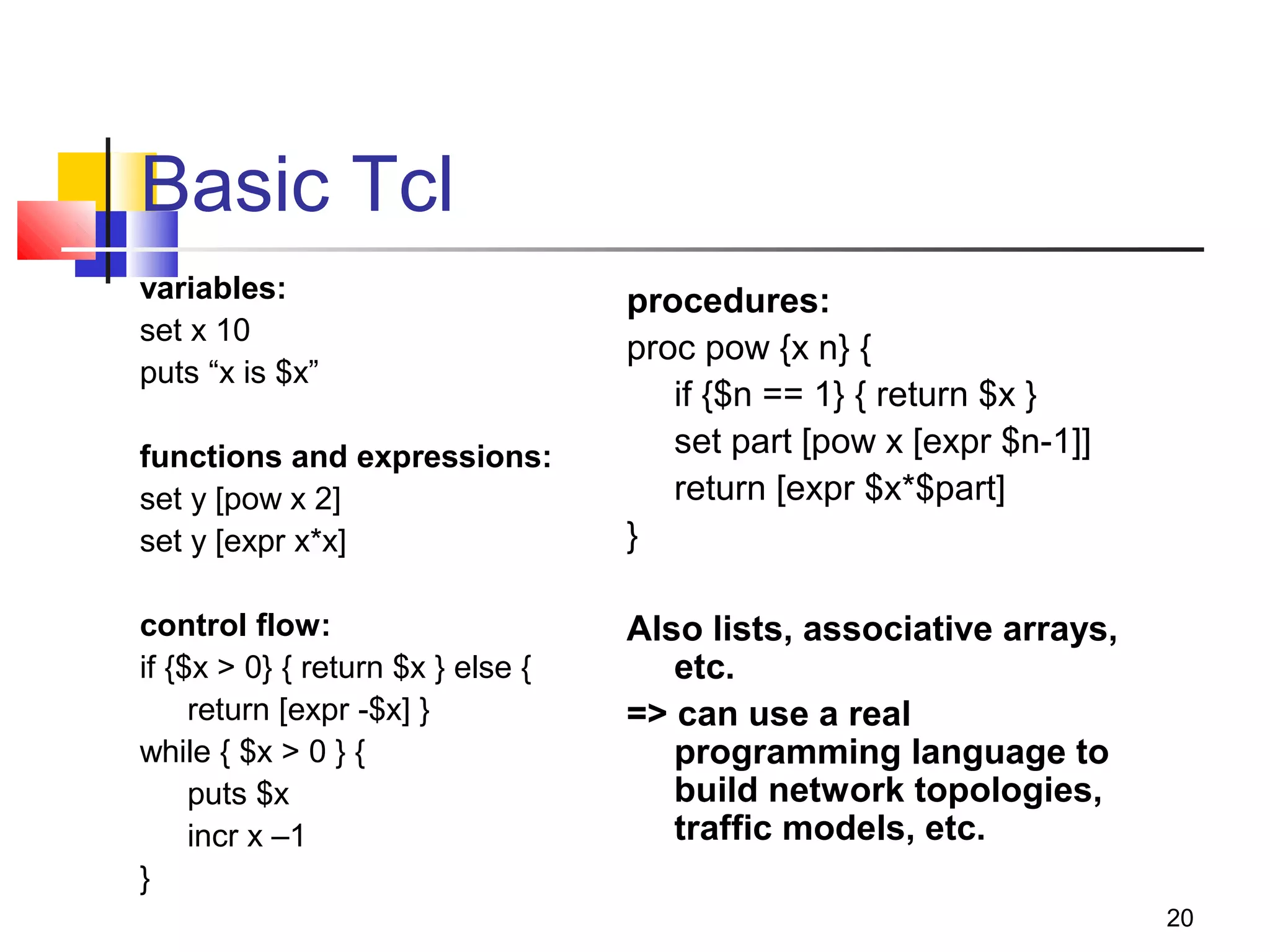 Basic Tcl

variables:
set x 10
puts “x is $x”

functions and expressions:
set y [pow x 2]
set y [expr x*x]

control flow:
if {$x > 0} { return $x } else {
return [expr -$x] }
while { $x > 0 } {
puts $x
incr x –1
}

procedures:
proc pow {x n} {
if {$n == 1} { return $x }
set part [pow x [expr $n-1]]
return [expr $x*$part]
}

Also lists, associative arrays, etc.

=> can use a real programming language to build network topologies, traffic models, etc.

20